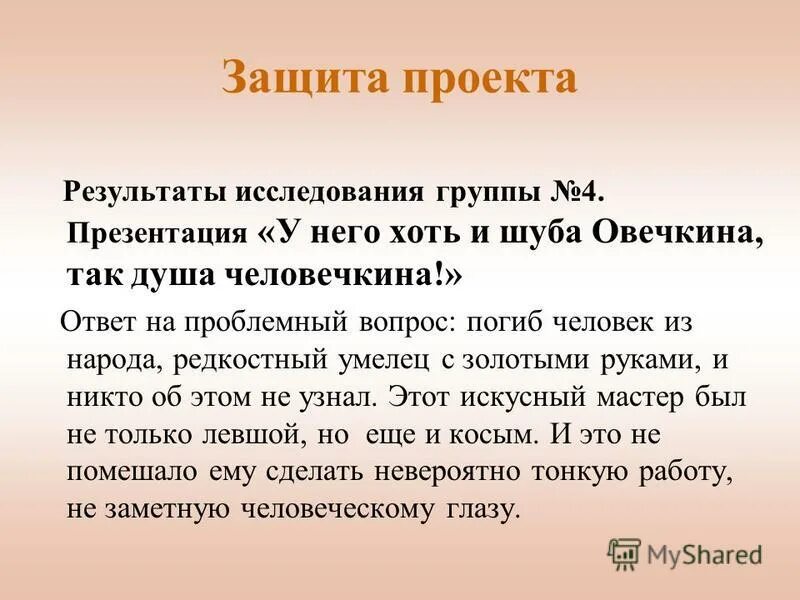 Защита проекта

Результаты исследования группы №4. Презентация «У него хоть и шуба Овечкина, так душа человечкина!»

Ответ на проблемный вопрос: погиб человек из народа, редкостный умелец с золотыми руками, и никто об этом не узнал. Этот искусный мастер был не только левшой, но еще и косым. И это не помешало ему сделать невероятно тонкую работу, не заметную человеческому глазу.

MyShared